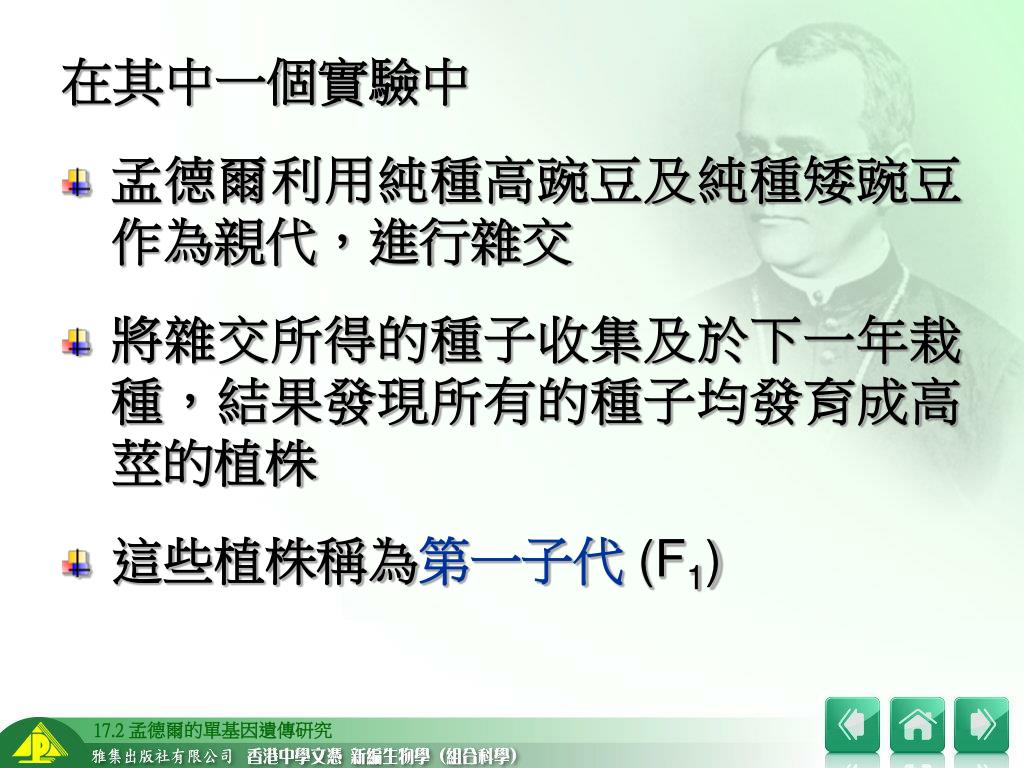 在其中一個實驗中

孟德爾利用純種高豌豆及純種矮豌豆作為親代，進行雜交

將雜交所得的種子收集及於下一年栽種，結果發現所有的種子均發育成高莖的植株

這些植株稱為第一子代 ($F_1$)

17.2 孟德爾的單基因遺傳研究

雅集出版社有限公司 香港中學文憑 新編生物學（組合科學）